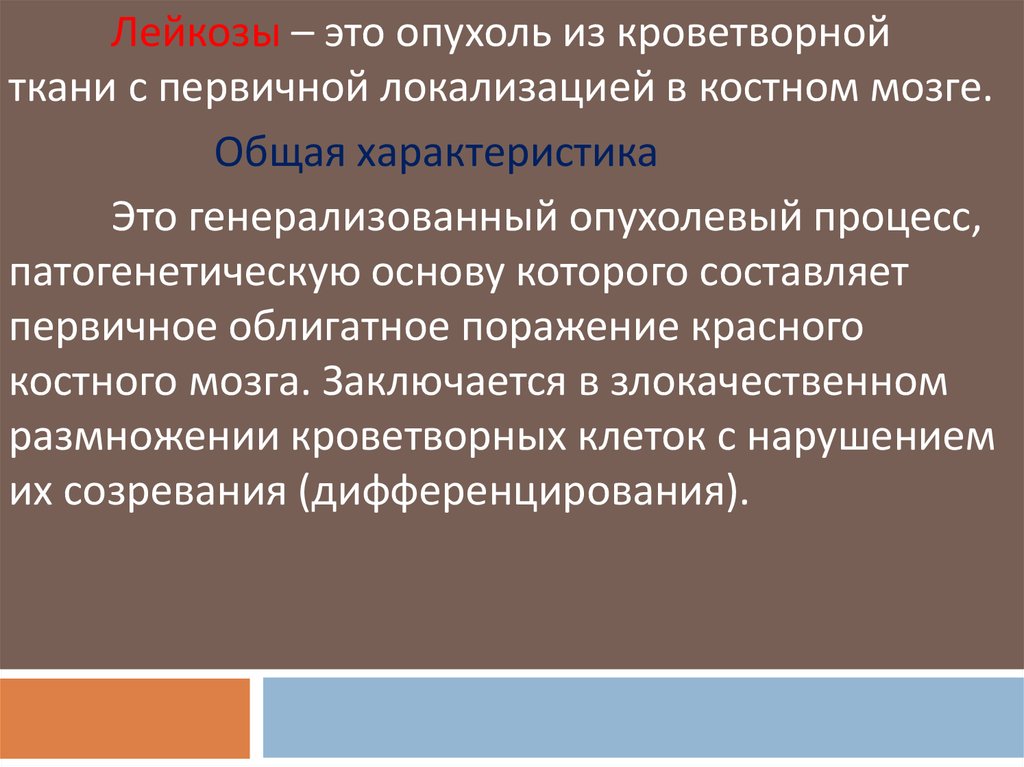 Лейкозы – это опухоль из кроветворной ткани с первичной локализацией в костном мозге.

Общая характеристика

Это генерализованный опухолевый процесс, патогенетическую основу которого составляет первичное облигатное поражение красного костного мозга. Заключается в злокачественном размножении кроветворных клеток с нарушением их созревания (дифференцирования).